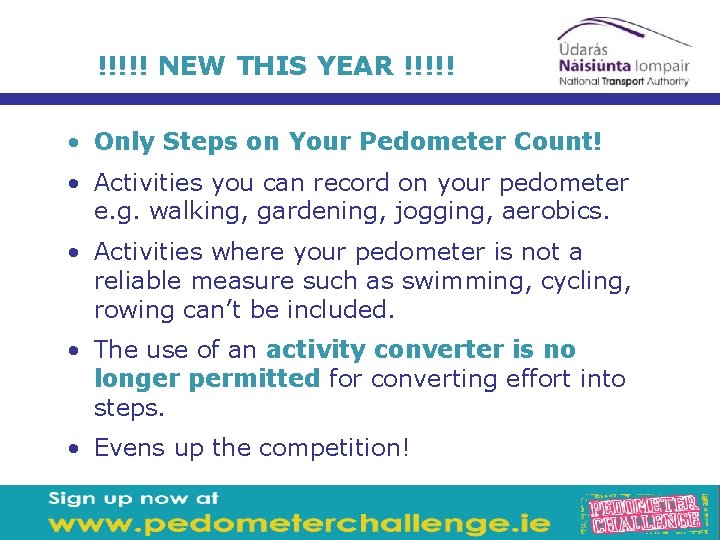 !!!!! NEW THIS YEAR !!!!!

Údarás
Náisiúnta Iompair
National Transport Authority

• Only Steps on Your Pedometer Count!
• Activities you can record on your pedometer e.g. walking, gardening, jogging, aerobics.
• Activities where your pedometer is not a reliable measure such as swimming, cycling, rowing can't be included.
• The use of an activity converter is no longer permitted for converting effort into steps.
• Evens up the competition!

Sign up now at
www.pedometerchallenge.ie

PEDOMETER CHALLENGE